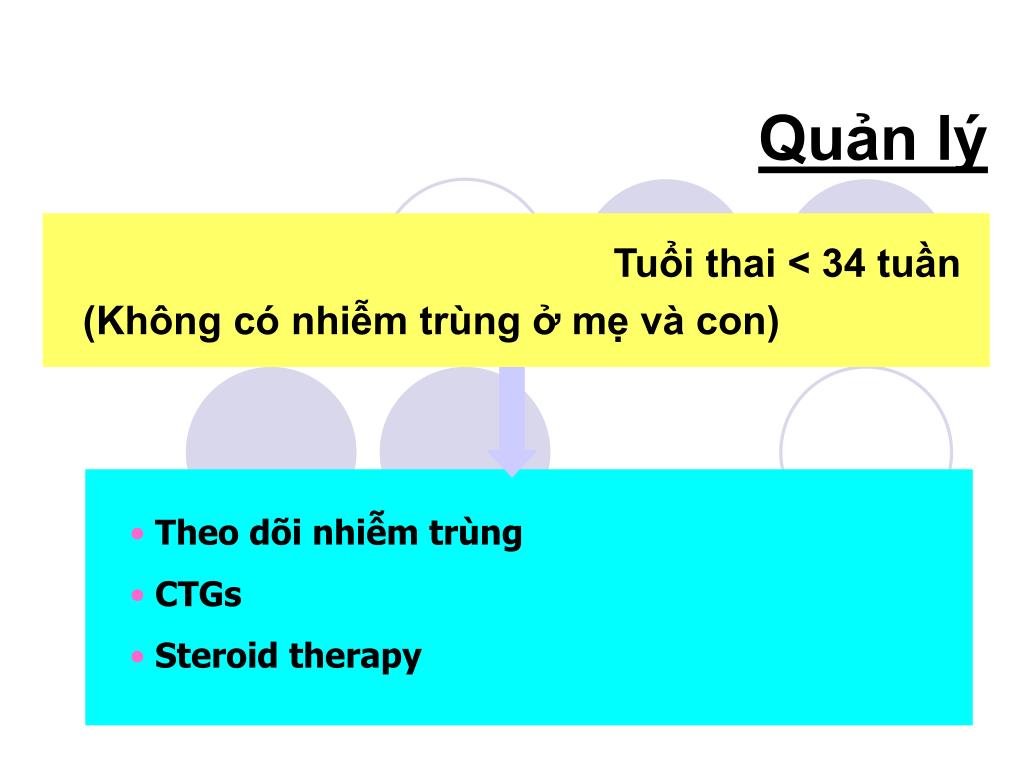 Quản lý

Tuổi thai < 34 tuần
(Không có nhiễm trùng ở mẹ và con)

• Theo dõi nhiễm trùng
• CTGs
• Steroid therapy